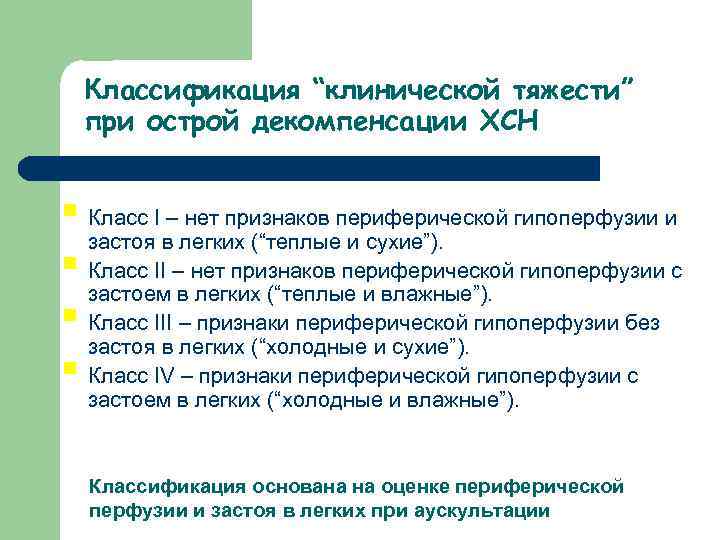 Классификация “клинической тяжести” при острой декомпенсации ХСН

Класс I – нет признаков периферической гипоперфузии и застоя в легких (“теплые и сухие”).

Класс II – нет признаков периферической гипоперфузии с застоем в легких (“теплые и влажные”).

Класс III – признаки периферической гипоперфузии без застоя в легких (“холодные и сухие”).

Класс IV – признаки периферической гипоперфузии с застоем в легких (“холодные и влажные”).

Классификация основана на оценке периферической перфузии и застоя в легких при аускультации